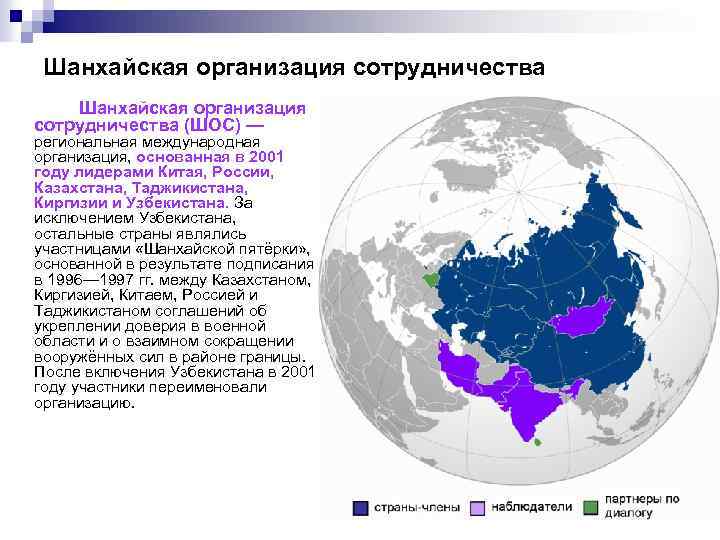 Шанхайская организация сотрудничества

Шанхайская организация сотрудничества (ШОС) — региональная международная организация, основанная в 2001 году лидерами Китая, России, Казахстана, Таджикистана, Киргизии и Узбекистана. За исключением Узбекистана, остальные страны являлись участницами «Шанхайской пятёрки», основанной в результате подписания в 1996—1997 гг. между Казахстаном, Киргизией, Китаем, Россией и Таджикистаном соглашений об укреплении доверия в военной области и о взаимном сокращении вооружённых сил в районе границы. После включения Узбекистана в 2001 году участники переименовали организацию.

страны-члены
наблюдатели
партнеры по диалогу